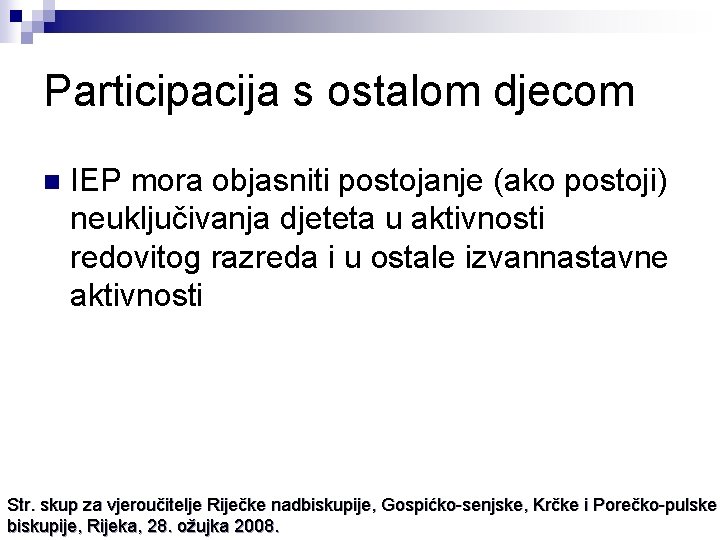 Participacija s ostalom djecom

IEP mora objasniti postojanje (ako postoji) neuključivanja djeteta u aktivnosti redovitog razreda i u ostale izvannastavne aktivnosti

Str. skup za vjeroučitelje Riječke nadbiskupije, Gospićko-senjske, Krčke i Porečko-pulske biskupije, Rijeka, 28. ožujka 2008.